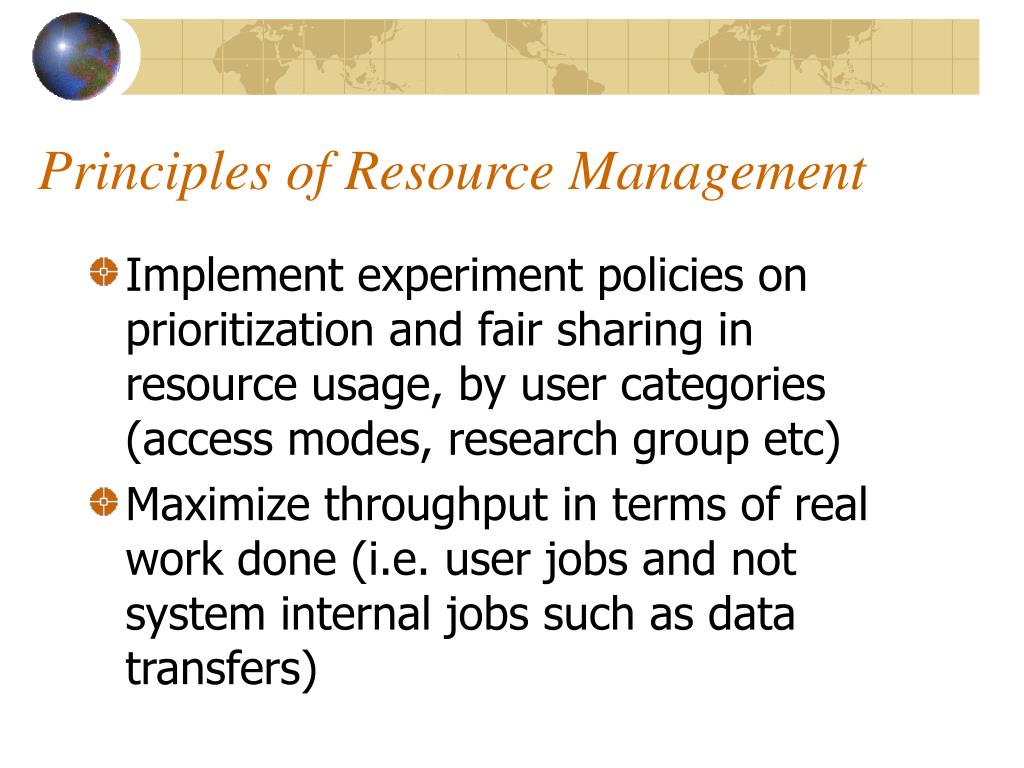 Principles of Resource Management

Implement experiment policies on prioritization and fair sharing in resource usage, by user categories (access modes, research group etc)

Maximize throughput in terms of real work done (i.e. user jobs and not system internal jobs such as data transfers)